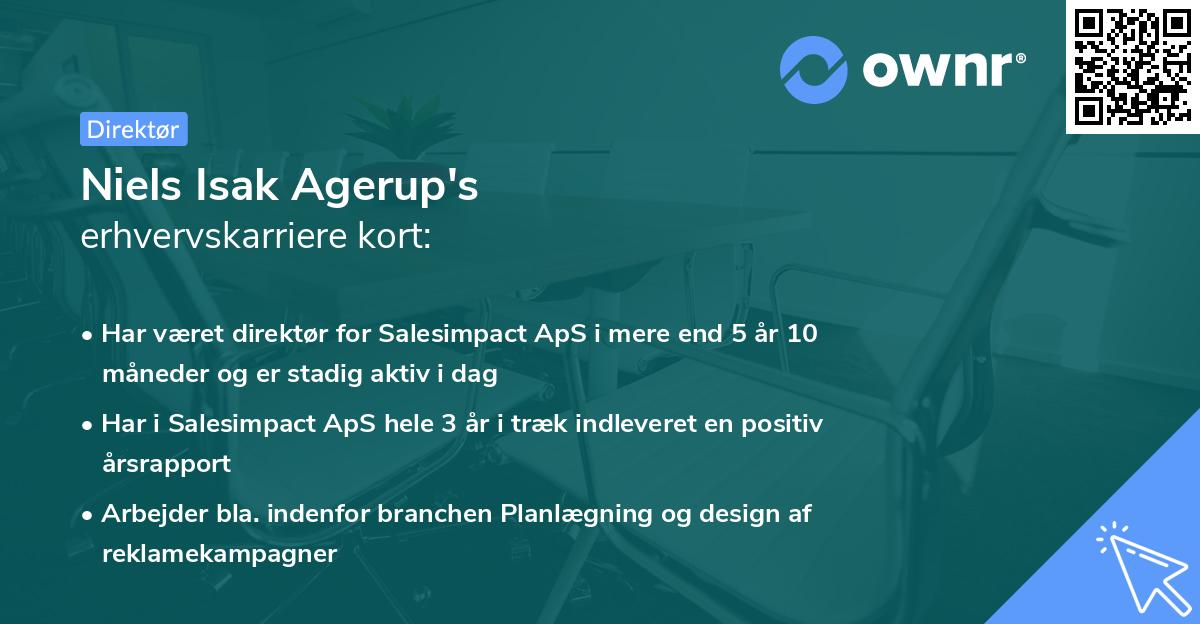 ownr®

Direktør

Niels Isak Agerup's
erhvervskarriere kort:

• Har været direktør for Salesimpact ApS i mere end 5 år 10 måneder og er stadig aktiv i dag
• Har i Salesimpact ApS hele 3 år i træk indleveret en positiv årsrapport
• Arbejder bla. indenfor branchen Planlægning og design af reklamekampagner